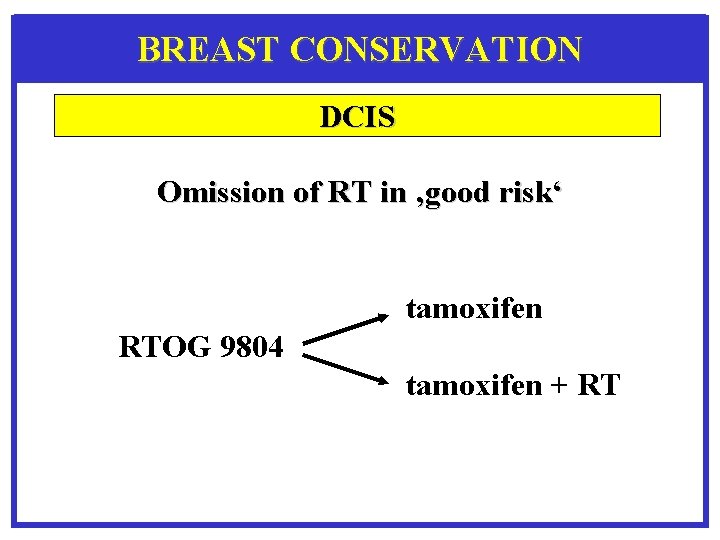 BREAST CONSERVATION

DCIS

Omission of RT in ‚good risk‘

RTOG 9804

tamoxifen

tamoxifen + RT